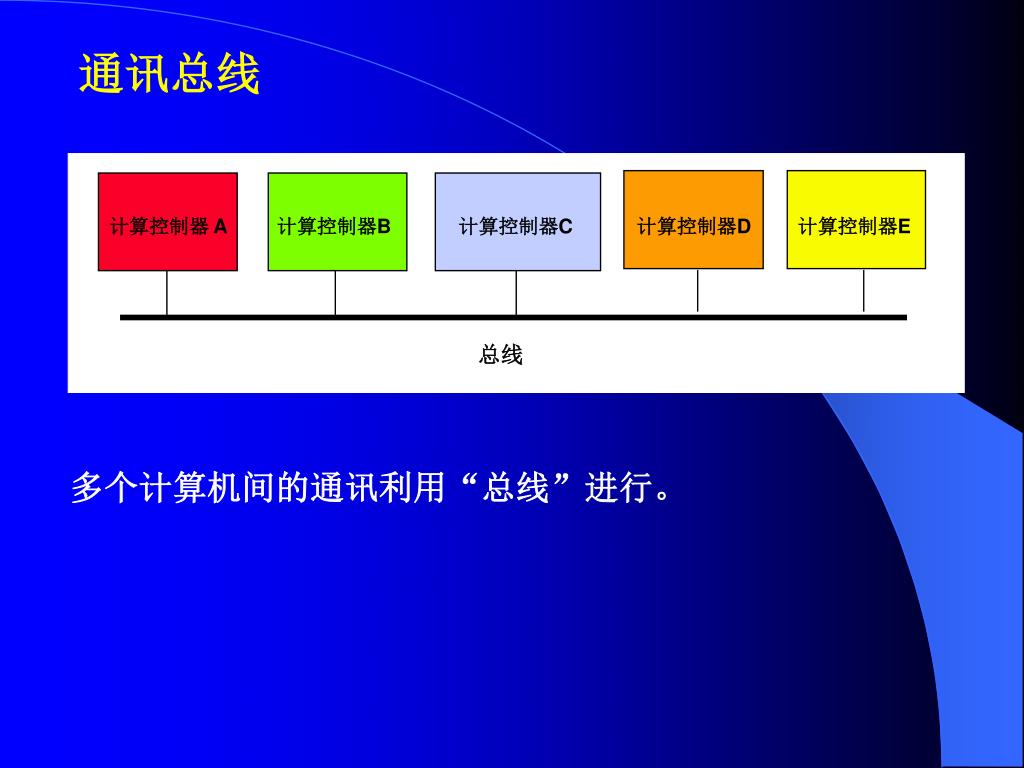 通讯总线

计算控制器 A

计算控制器B

计算控制器C

计算控制器D

计算控制器E

总线

多个计算机间的通讯利用“总线”进行。